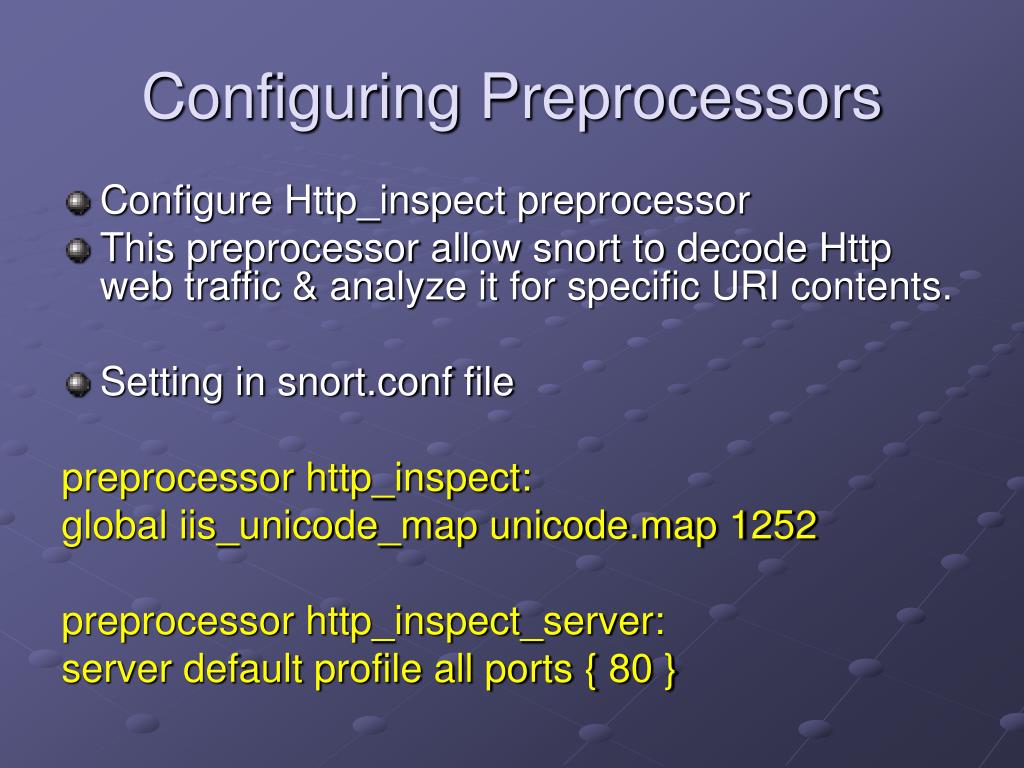 Configuring Preprocessors

Configure Http_inspect preprocessor

This preprocessor allow snort to decode Http web traffic & analyze it for specific URI contents.

Setting in snort.conf file

preprocessor http_inspect:
global iis_unicode_map unicode.map 1252

preprocessor http_inspect_server:
server default profile all ports { 80 }